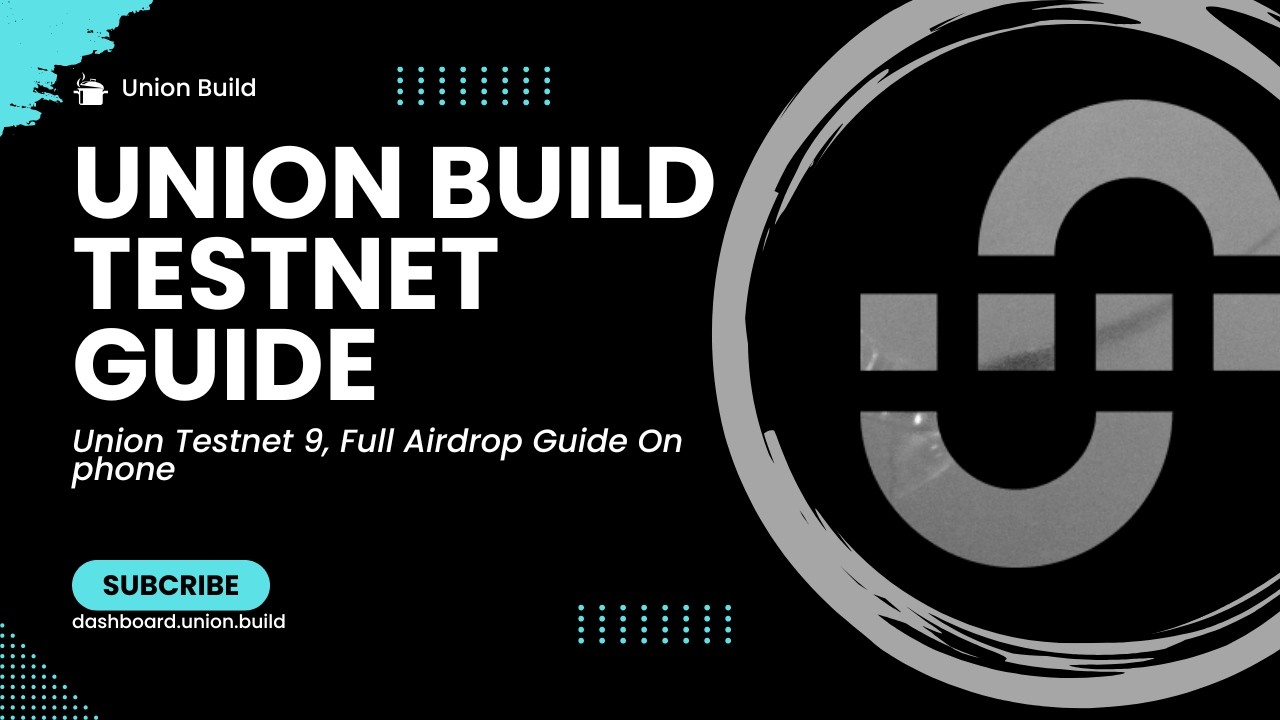 Union Build

UNION BUILD TESTNET GUIDE

Union Testnet 9, Full Airdrop Guide On phone

SUBCRIBE

dashboard.union.build